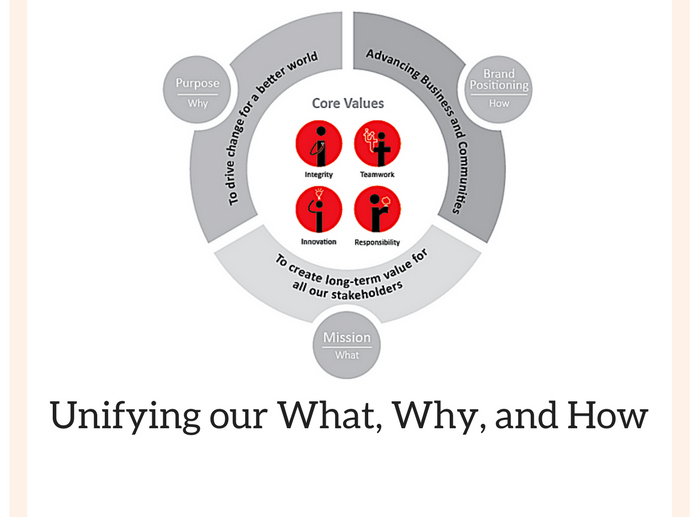 Purpose
Why

To drive change for a better world

Advancing Business and Communities

Brand Positioning
How

Core Values

Integrity

Teamwork

Innovation

Responsibility

To create long-term value for all our stakeholders

Mission
What

Unifying our What, Why, and How